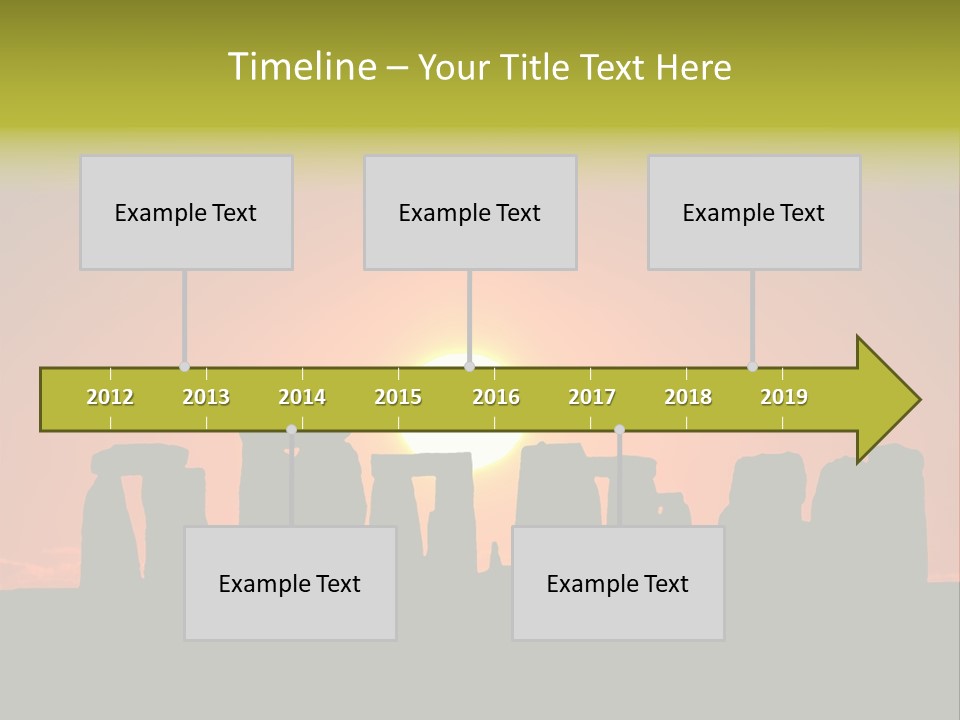 Timeline – Your Title Text Here

Example Text

Example Text

Example Text

2012 2013 2014 2015 2016 2017 2018 2019

Example Text

Example Text